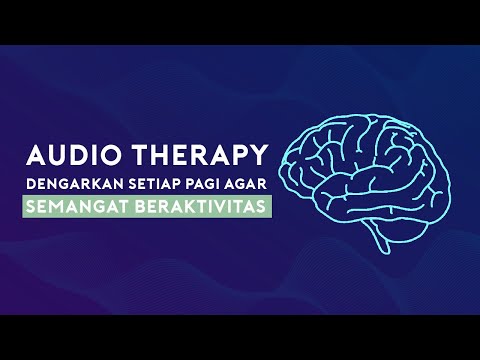 AUDIO THERAPY
DENGARKAN SETIAP PAGI AGAR
SEMANGAT BERAKTIVITAS